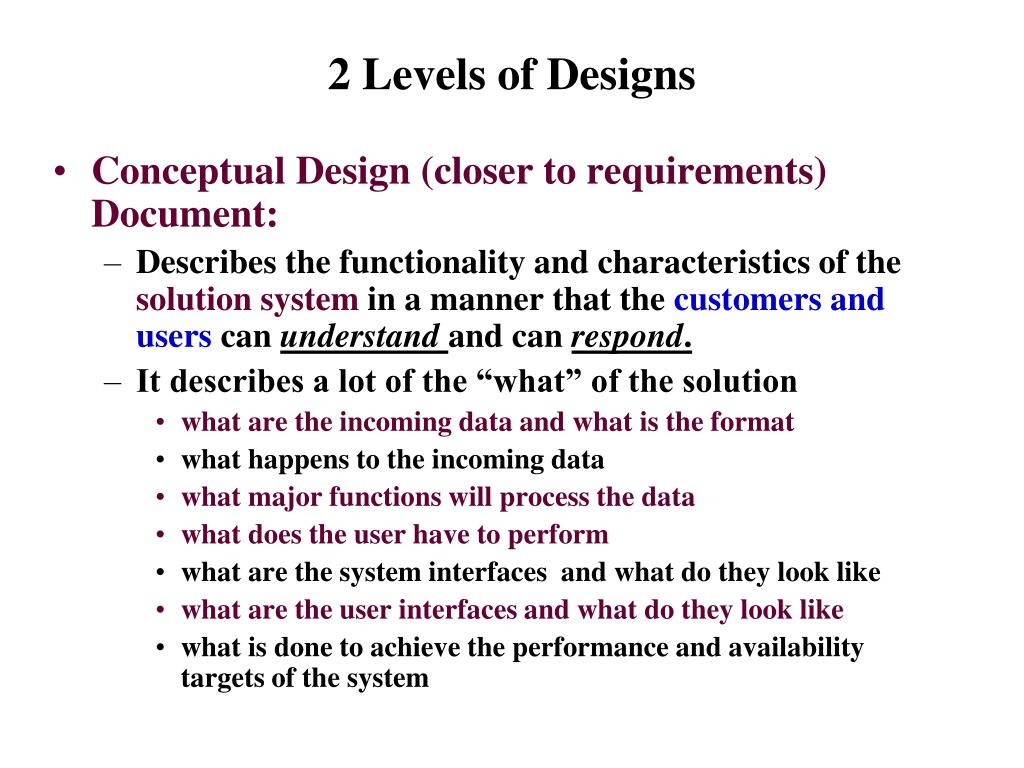 2 Levels of Designs

• Conceptual Design (closer to requirements) Document:
  – Describes the functionality and characteristics of the solution system in a manner that the customers and users can understand and can respond.
  – It describes a lot of the “what” of the solution
    • what are the incoming data and what is the format
    • what happens to the incoming data
    • what major functions will process the data
    • what does the user have to perform
    • what are the system interfaces and what do they look like
    • what are the user interfaces and what do they look like
    • what is done to achieve the performance and availability targets of the system